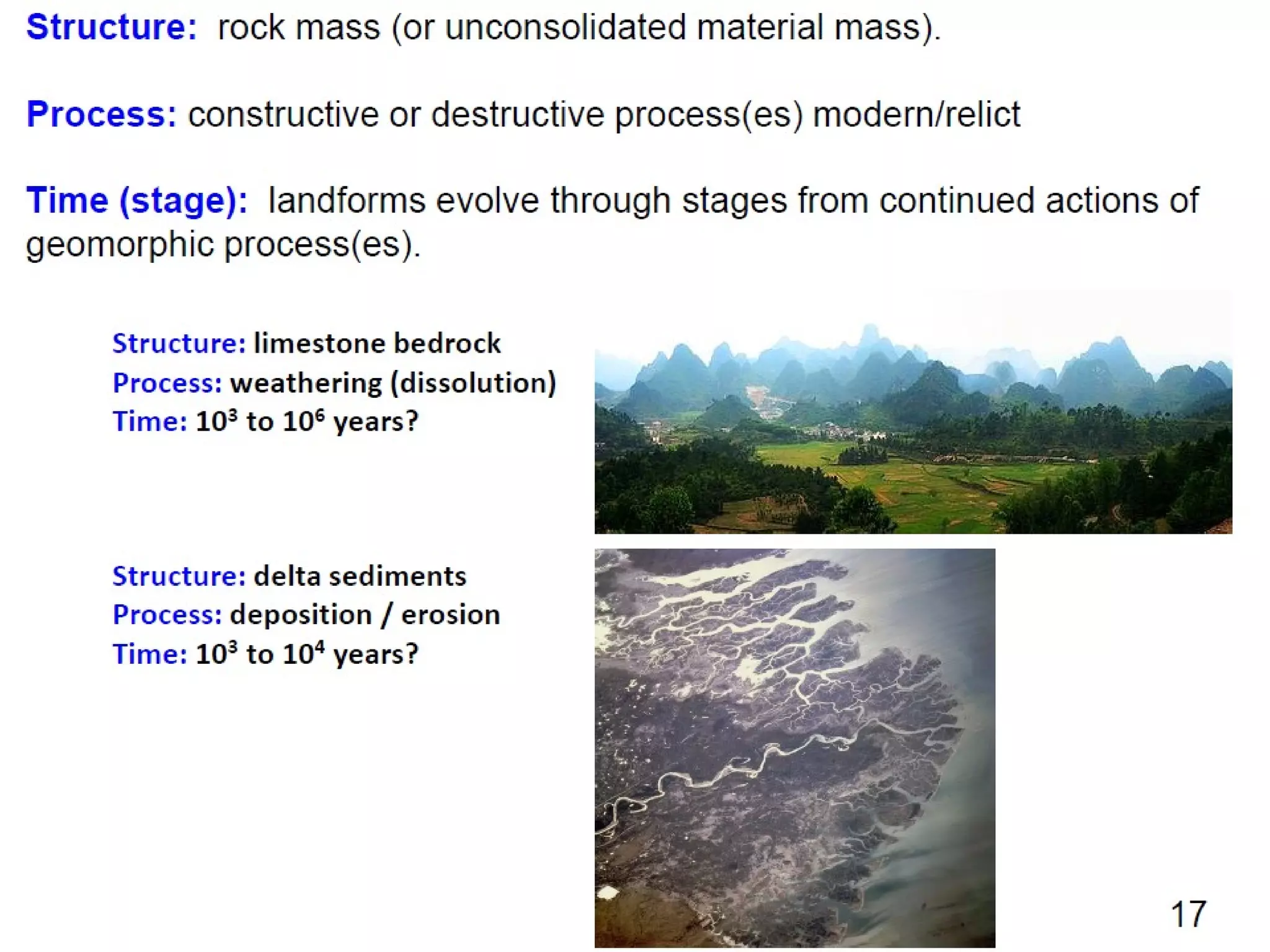 Structure: rock mass (or unconsolidated material mass).

Process: constructive or destructive process(es) modern/relict

Time (stage): landforms evolve through stages from continued actions of geomorphic process(es).

Structure: limestone bedrock
Process: weathering (dissolution)
Time: $10^3$ to $10^6$ years?

Structure: delta sediments
Process: deposition / erosion
Time: $10^3$ to $10^4$ years?

17